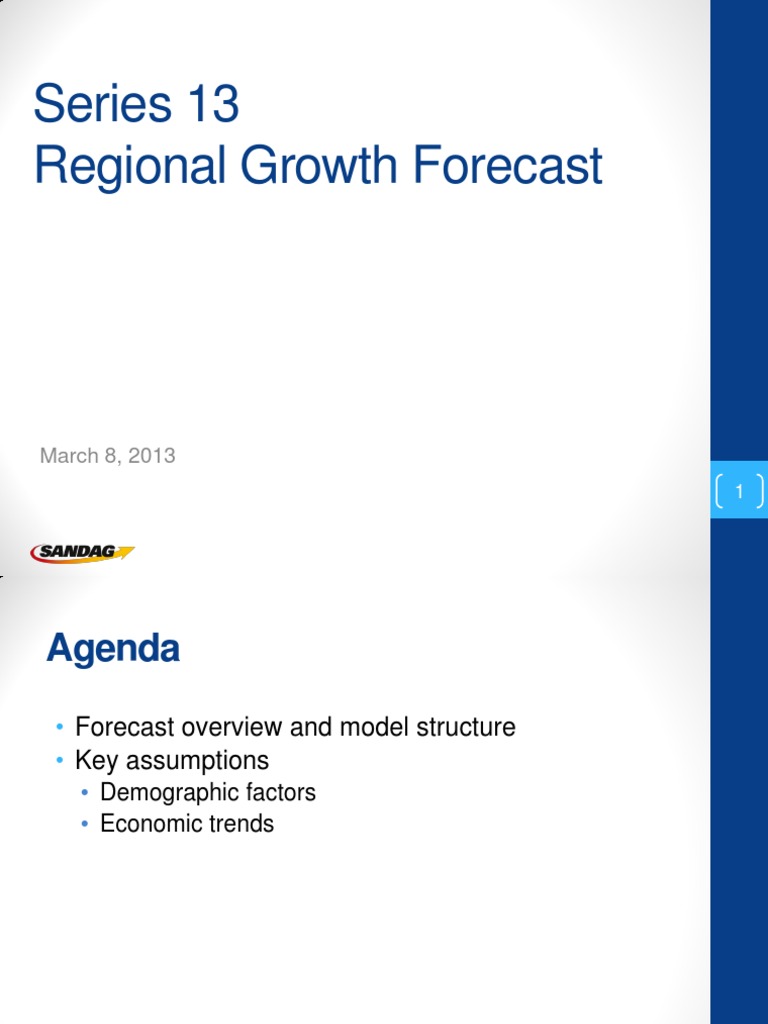 Series 13
Regional Growth Forecast

March 8, 2013

1

SANDAG

Agenda

• Forecast overview and model structure
• Key assumptions
  • Demographic factors
  • Economic trends